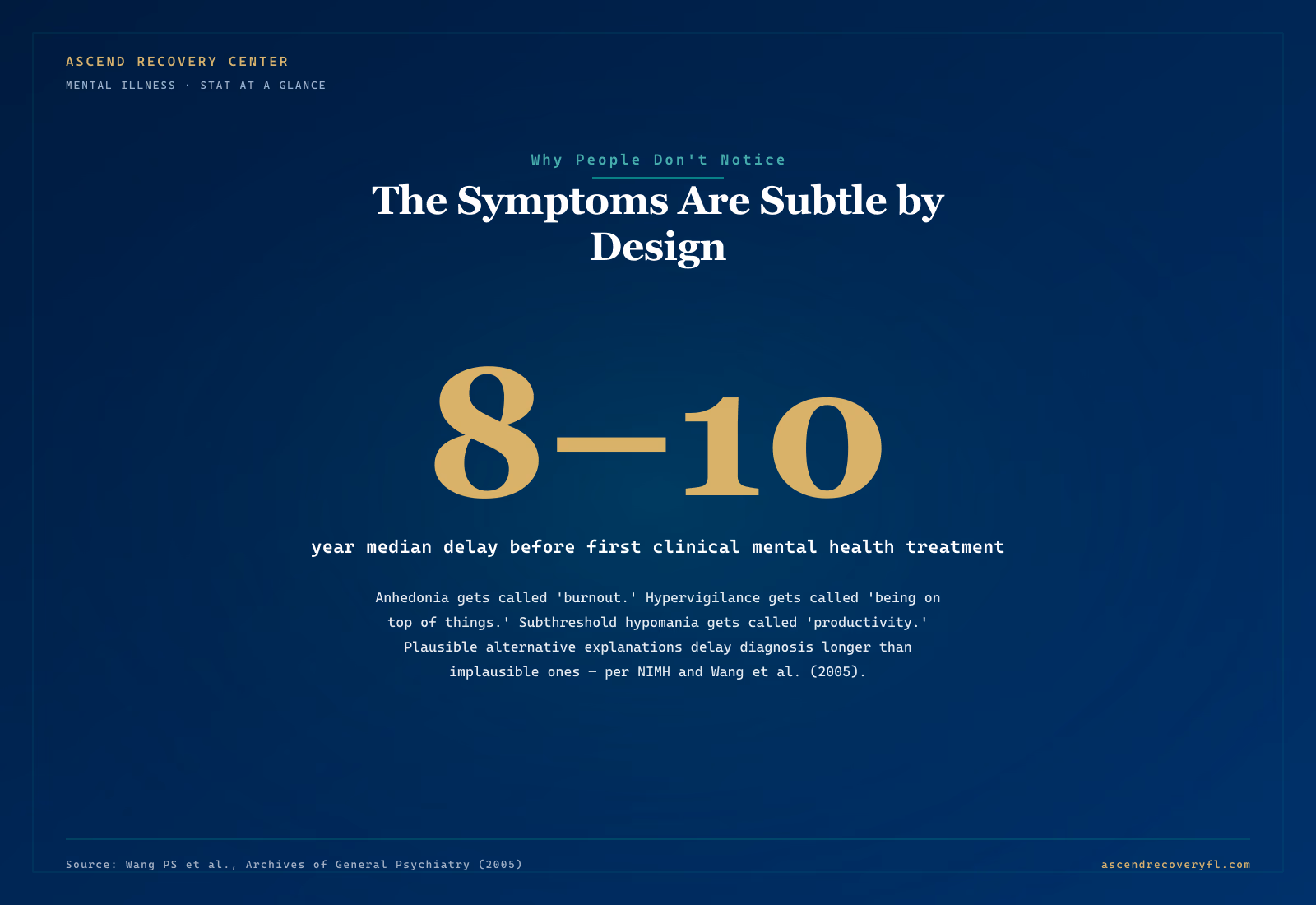 ASCEND RECOVERY CENTER
MENTAL ILLNESS · STAT AT A GLANCE

Why People Don't Notice

The Symptoms Are Subtle by Design

8–10

year median delay before first clinical mental health treatment

Anhedonia gets called 'burnout.' Hypervigilance gets called 'being on top of things.' Subthreshold hypomania gets called 'productivity.' Plausible alternative explanations delay diagnosis longer than implausible ones — per NIMH and Wang et al. (2005).

Source: Wang PS et al., Archives of General Psychiatry (2005)

ascendrecoveryfl.com